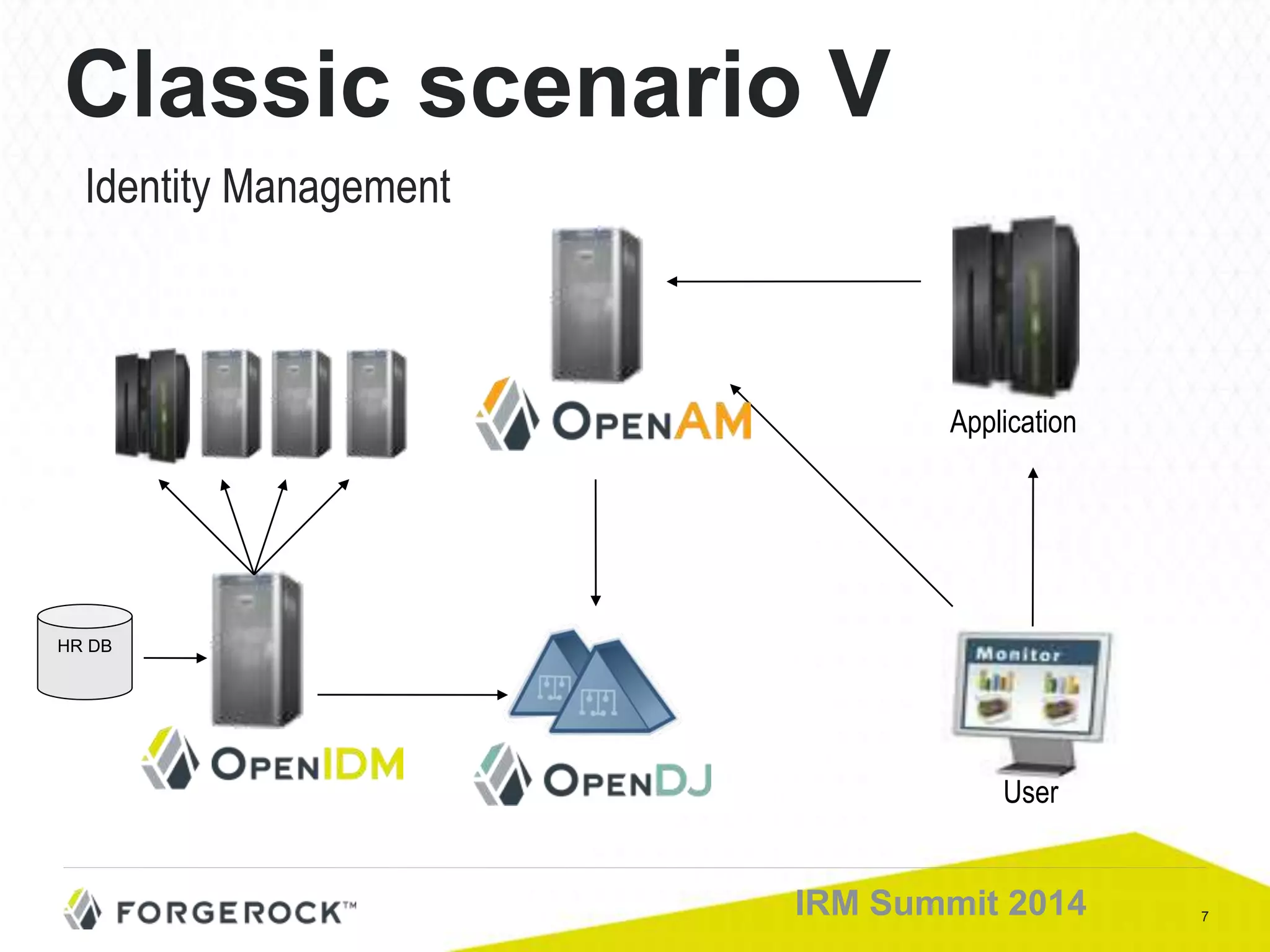 Classic scenario V

Identity Management

OPENAM

Application

HR DB

OPENIDM

OPENDJ

Monitor

User

FORGEROCK™

IRM Summit 2014

7